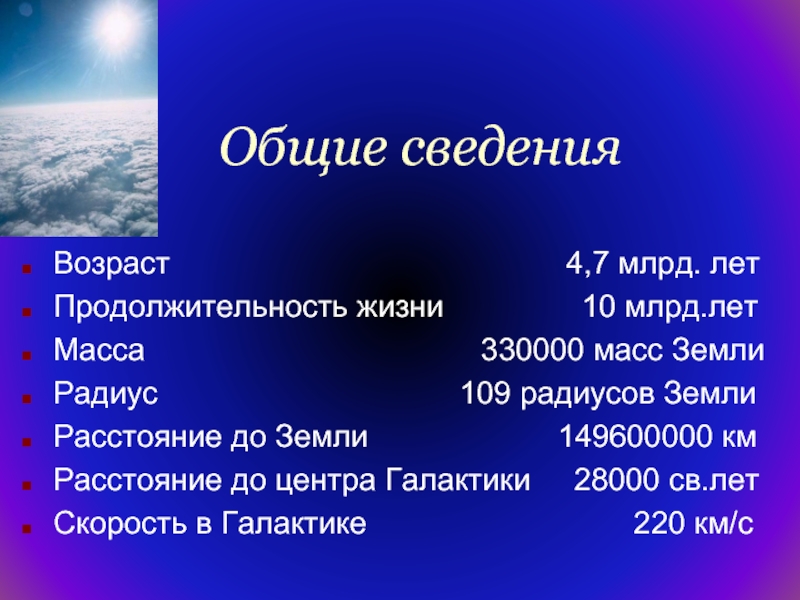 Общие сведения

- Возраст 4,7 млрд. лет
- Продолжительность жизни 10 млрд.лет
- Масса 330000 масс Земли
- Радиус 109 радиусов Земли
- Расстояние до Земли 149600000 км
- Расстояние до центра Галактики 28000 св.лет
- Скорость в Галактике 220 км/с